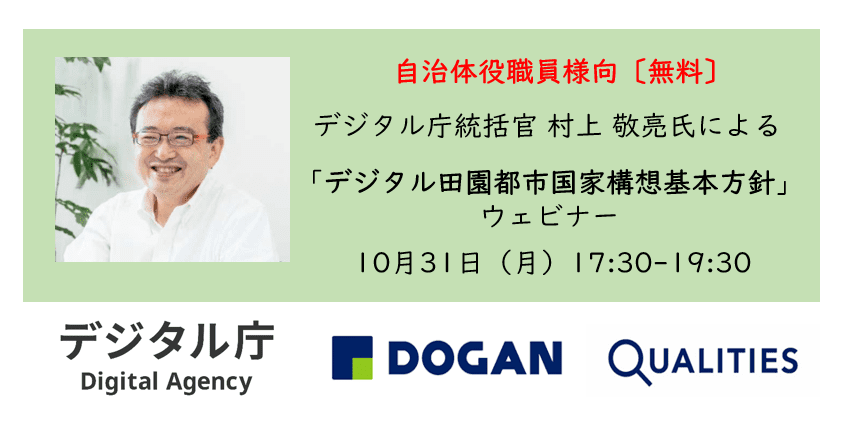 自治体役職員様向〔無料〕

デジタル庁統括官 村上 敬亮氏による

「デジタル田園都市国家構想基本方針」
ウェビナー

10月31日（月）17:30-19:30

デジタル庁
Digital Agency

DOGAN

QUALITIES